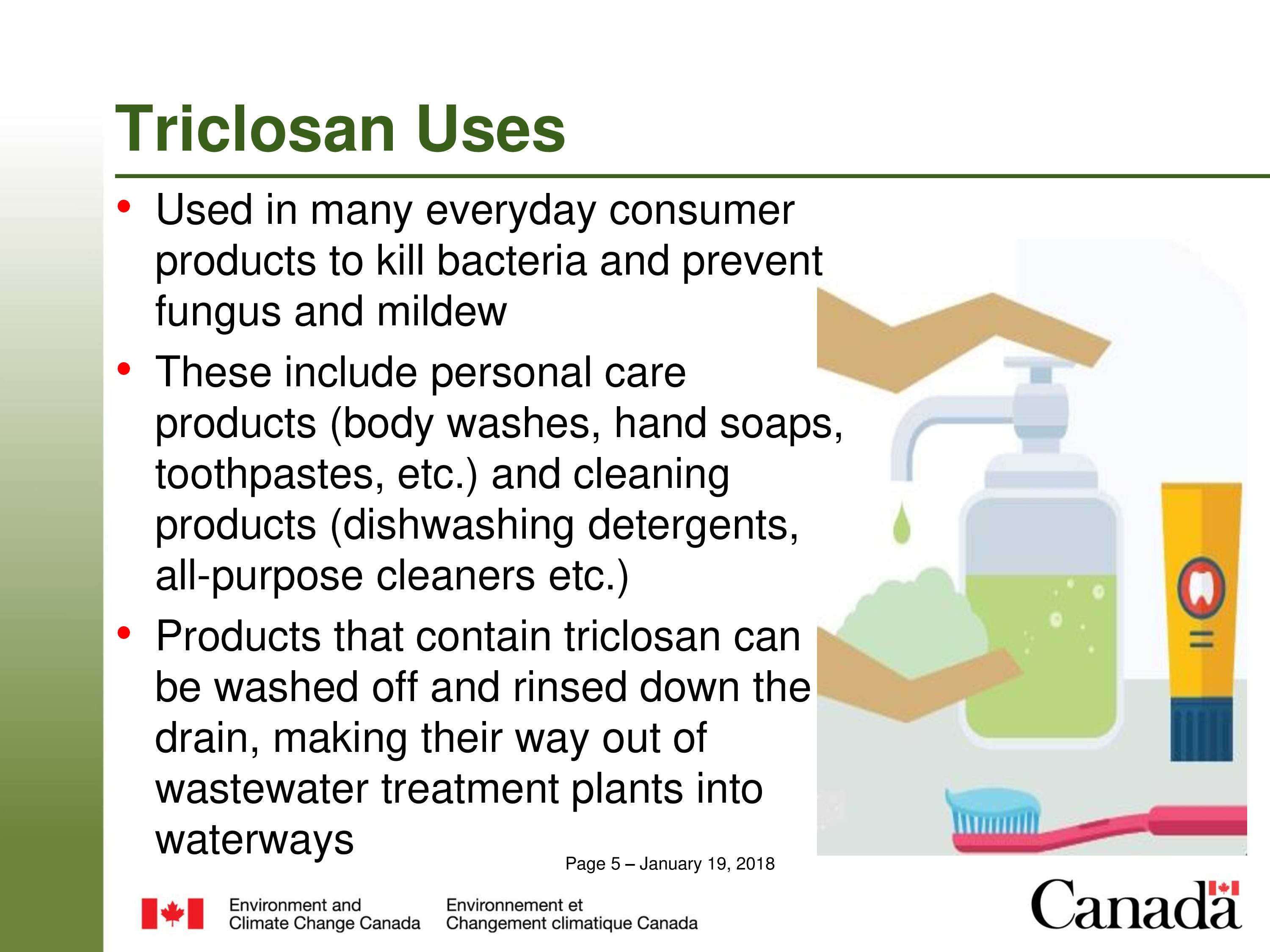 Triclosan Uses

• Used in many everyday consumer products to kill bacteria and prevent fungus and mildew

• These include personal care products (body washes, hand soaps, toothpastes, etc.) and cleaning products (dishwashing detergents, all-purpose cleaners etc.)

• Products that contain triclosan can be washed off and rinsed down the drain, making their way out of wastewater treatment plants into waterways

Page 5 – January 19, 2018

Environment and Climate Change Canada

Environnement et Changement climatique Canada

Canada